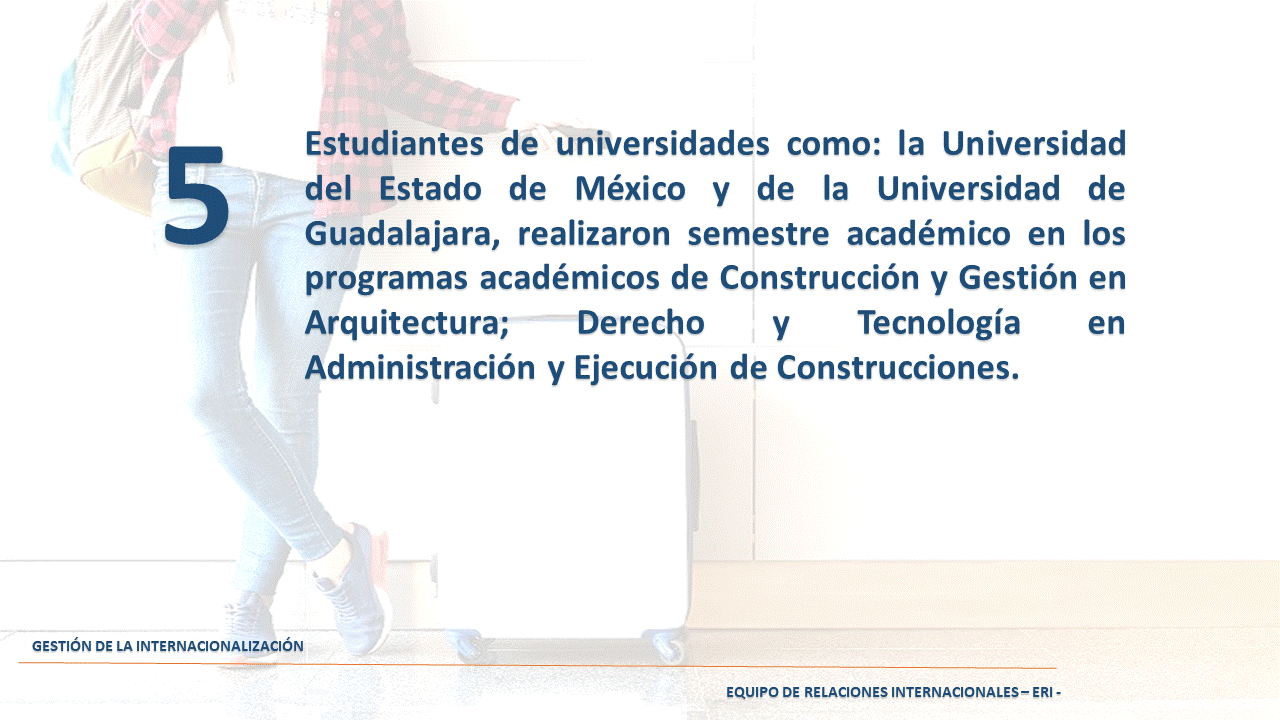 5

Estudiantes de universidades como: la Universidad del Estado de México y de la Universidad de Guadalajara, realizaron semestre académico en los programas académicos de Construcción y Gestión en Arquitectura; Derecho y Tecnología en Administración y Ejecución de Construcciones.

GESTIÓN DE LA INTERNACIONALIZACIÓN

EQUIPO DE RELACIONES INTERNACIONALES – ERI -